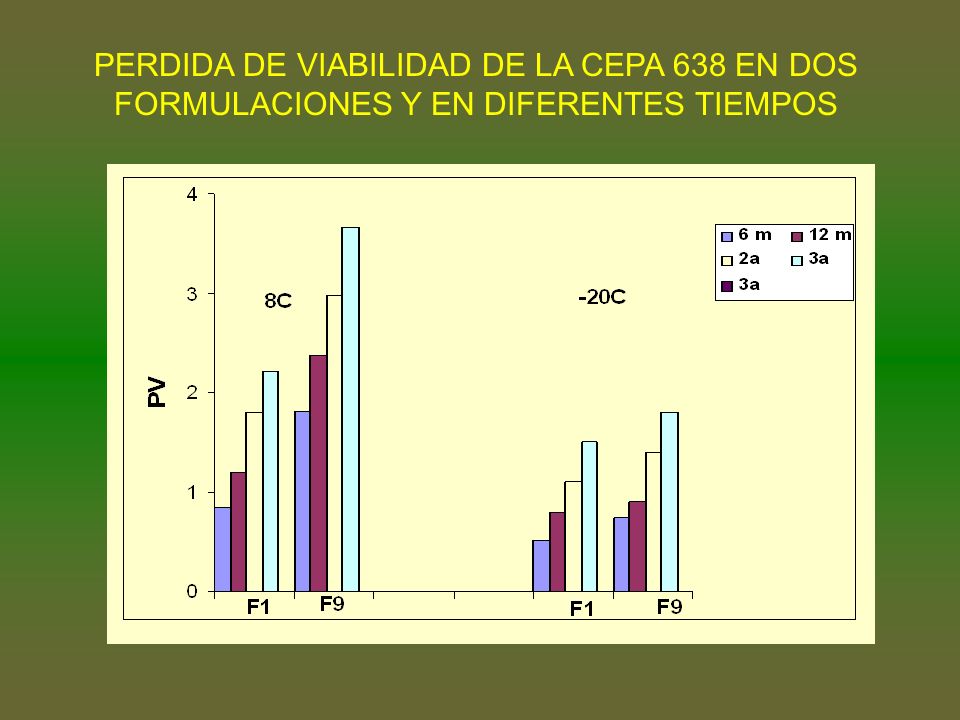 PERDIDA DE VIABILIDAD DE LA CEPA 638 EN DOS FORMULACIONES Y EN DIFERENTES TIEMPOS

4
3
2
1
0
PV

8C
-20C

6 m
12 m
2a
3a
3a

F1
F9
F1
F9